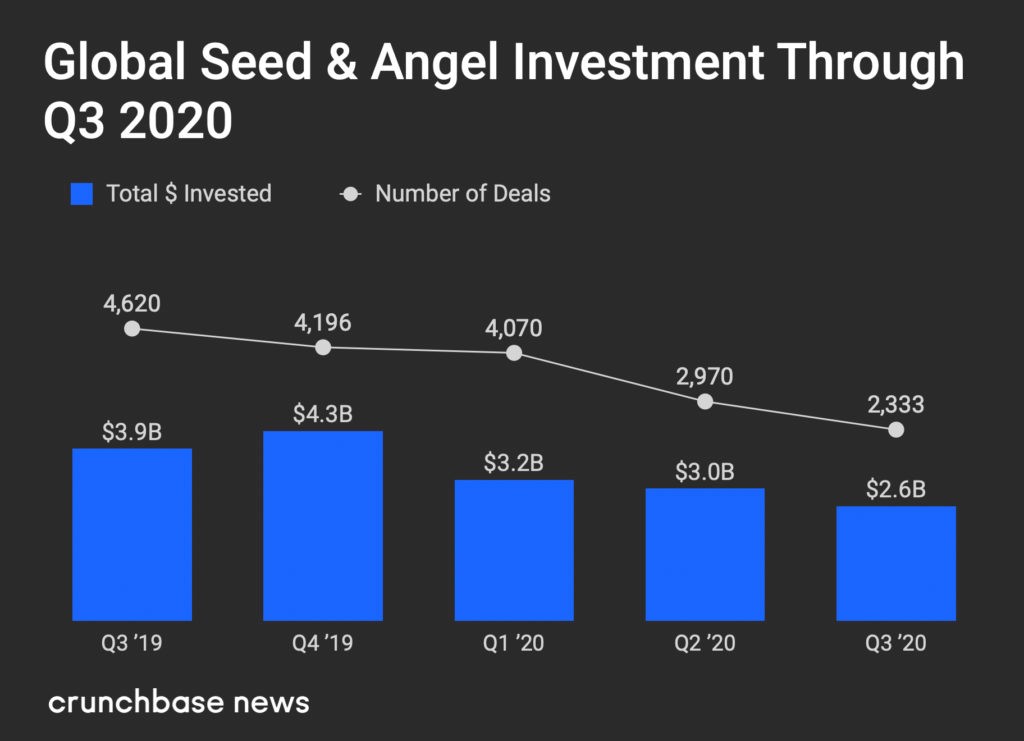 Global Seed & Angel Investment Through Q3 2020

Total $ Invested
Number of Deals

4,620
4,196
4,070
2,970
2,333

$3.9B
$4.3B
$3.2B
$3.0B
$2.6B

Q3 '19
Q4 '19
Q1 '20
Q2 '20
Q3 '20

crunchbase news